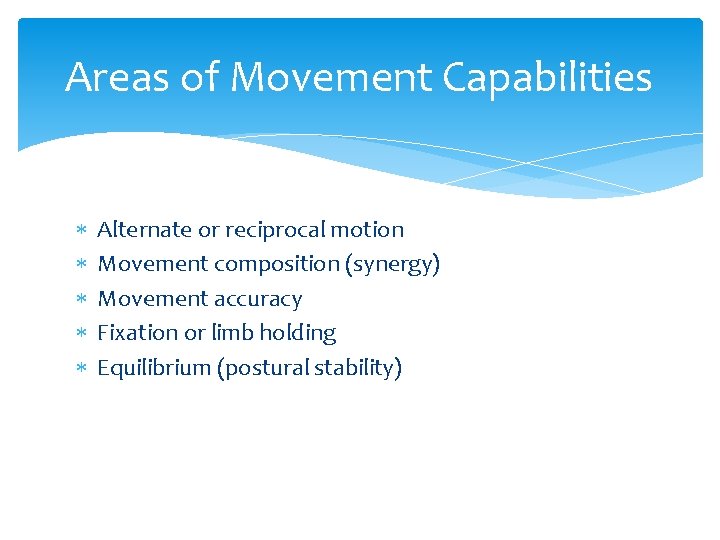 Areas of Movement Capabilities

* Alternate or reciprocal motion
* Movement composition (synergy)
* Movement accuracy
* Fixation or limb holding
* Equilibrium (postural stability)